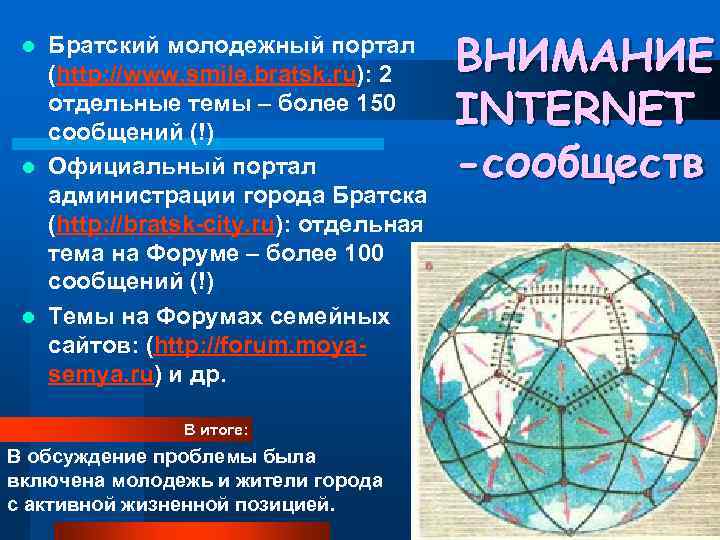 ВНИМАНИЕ INTERNET -сообществ

- Братский молодежный портал (http://www.smile.bratsk.ru): 2 отдельные темы – более 150 сообщений (!)
- Официальный портал администрации города Братска (http://bratsk-city.ru): отдельная тема на Форуме – более 100 сообщений (!)
- Темы на Форумах семейных сайтов: (http://forum.moya-semya.ru) и др.

В итоге:

В обсуждение проблемы была включена молодежь и жители города с активной жизненной позицией.